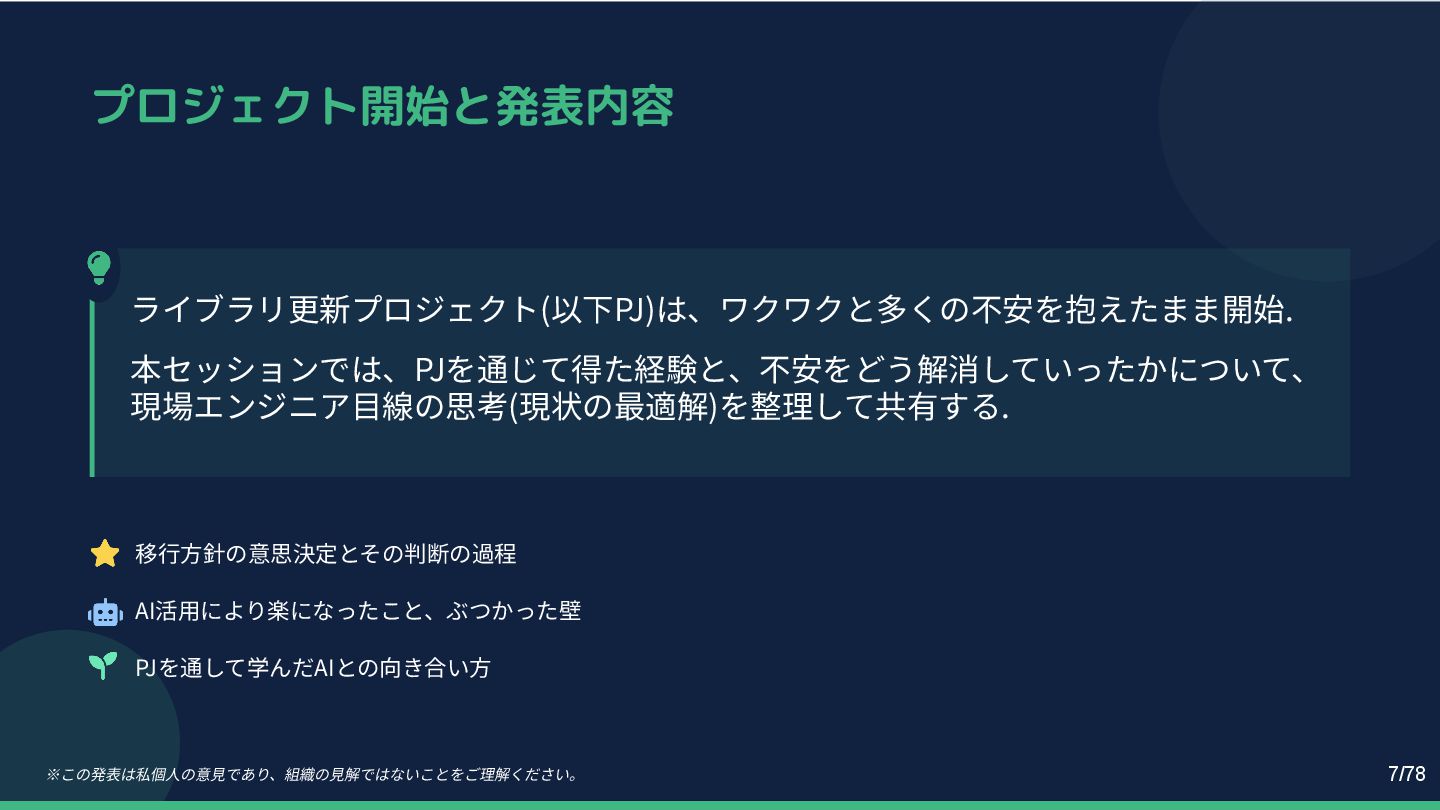 プロジェクト開始と発表内容

ライブラリ更新プロジェクト(以下PJ)は、ワクワクと多くの不安を抱えたまま開始.

本セッションでは、PJを通じて得た経験と、不安をどう解消していったかについて、現場エンジニア目線の思考(現状の最適解)を整理して共有する.

移行方針の意思決定とその判断の過程

AI活用により楽になったこと、ぶつかった壁

PJを通して学んだAIとの向き合い方

※この発表は私個人の意見であり、組織の見解ではないことをご理解ください。

7/78